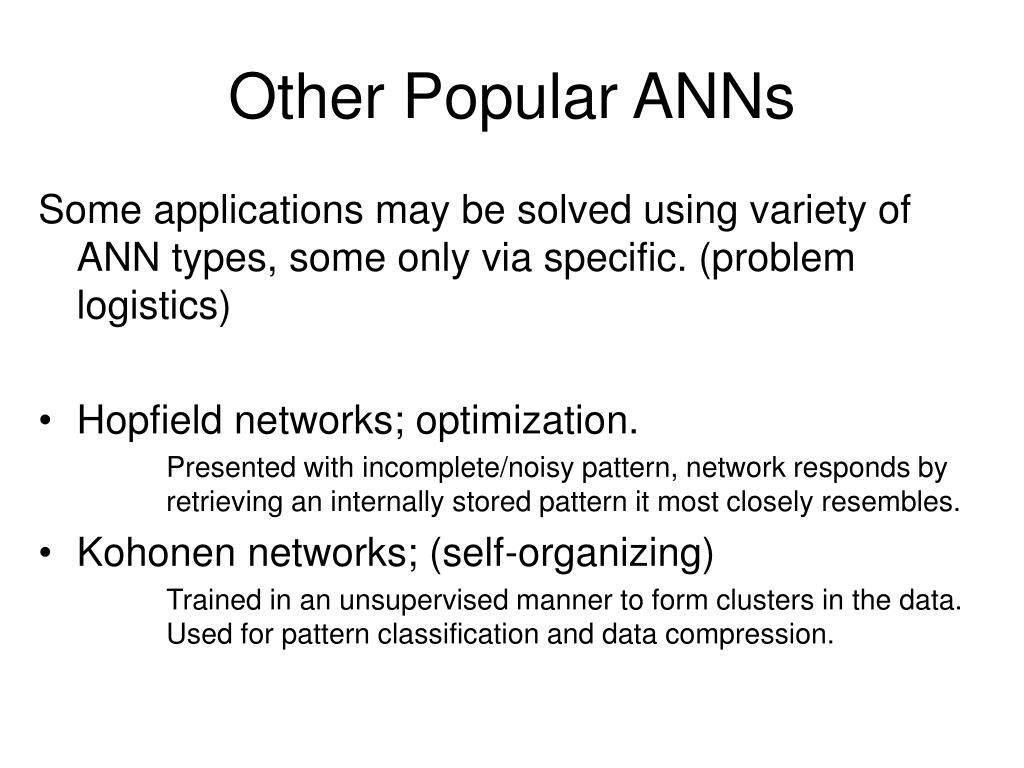 Other Popular ANNs

Some applications may be solved using variety of ANN types, some only via specific. (problem logistics)

• Hopfield networks; optimization.

Presented with incomplete/noisy pattern, network responds by retrieving an internally stored pattern it most closely resembles.

• Kohonen networks; (self-organizing)

Trained in an unsupervised manner to form clusters in the data. Used for pattern classification and data compression.